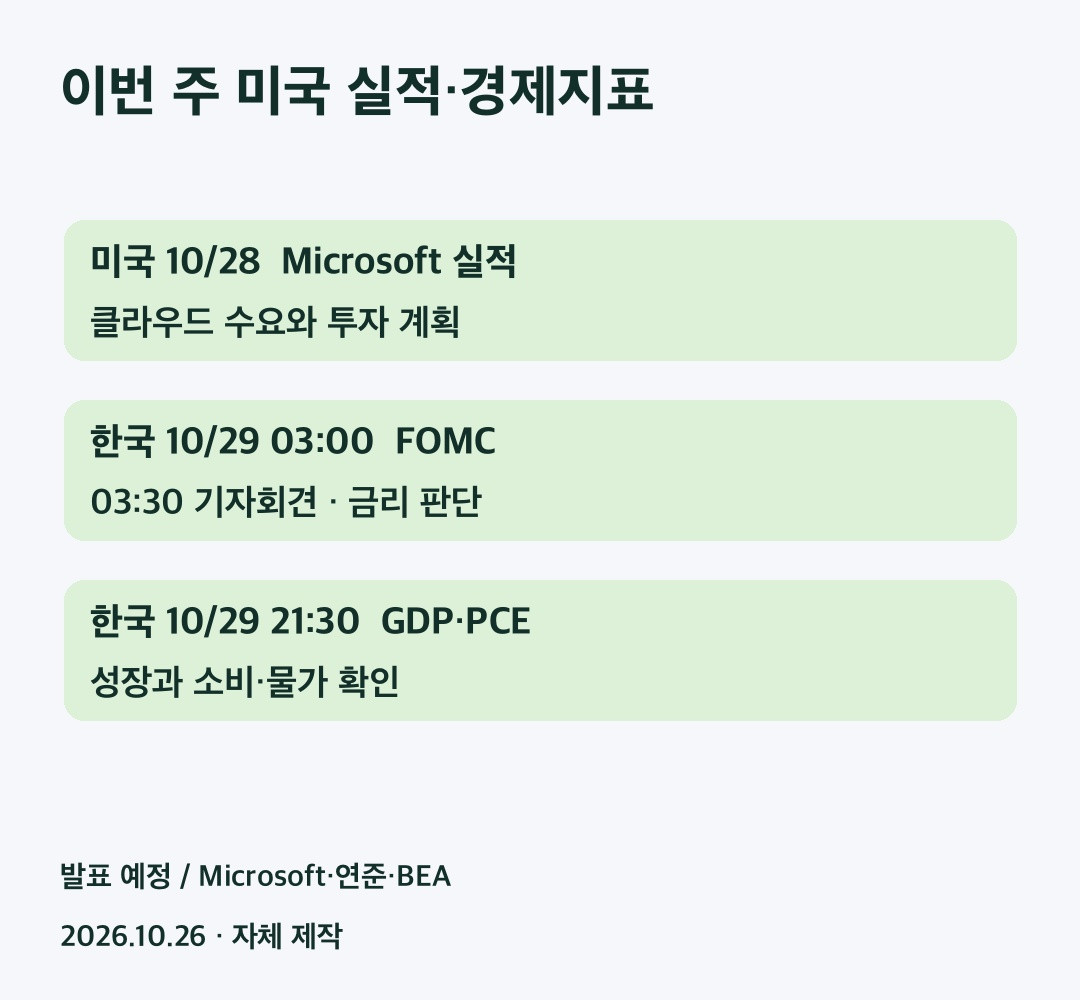 이번 주 미국 실적·경제지표

미국 10/28 Microsoft 실적
클라우드 수요와 투자 계획

한국 10/29 03:00 FOMC
03:30 기자회견 · 금리 판단

한국 10/29 21:30 GDP·PCE
성장과 소비·물가 확인

발표 예정 / Microsoft·연준·BEA
2026.10.26 · 자체 제작